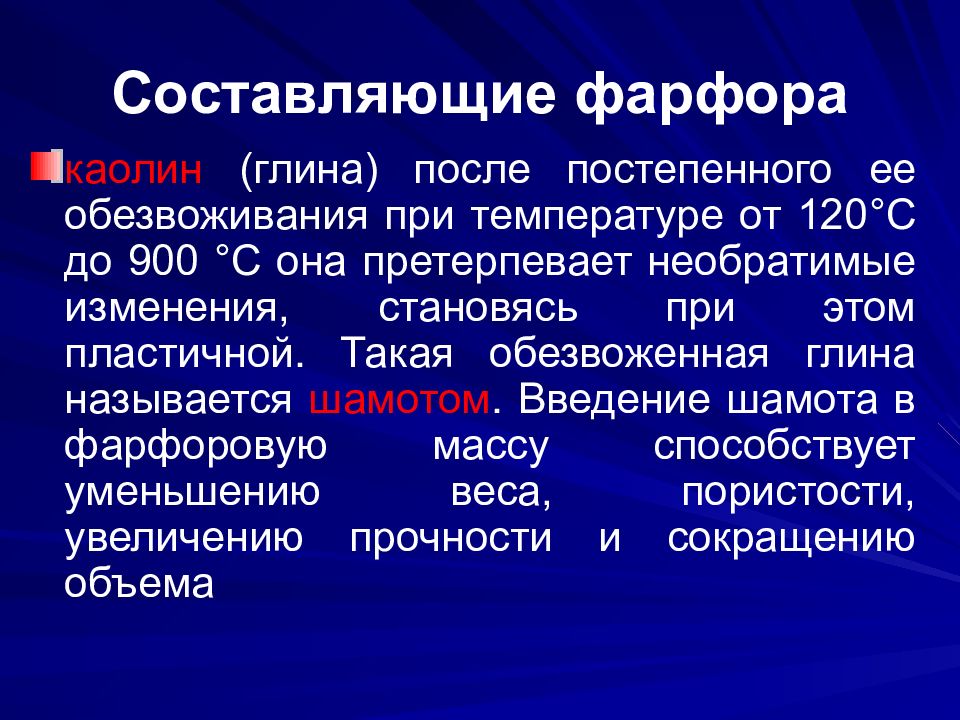 Составляющие фарфора

каолин (глина) после постепенного ее обезвоживания при температуре от 120°С до 900 °С она претерпевает необратимые изменения, становясь при этом пластичной. Такая обезвоженная глина называется шамотом. Введение шамота в фарфоровую массу способствует уменьшению веса, пористости, увеличению прочности и сокращению объема